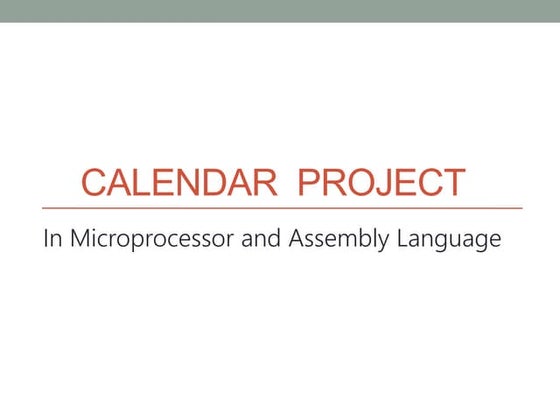 CALENDAR PROJECT

In Microprocessor and Assembly Language